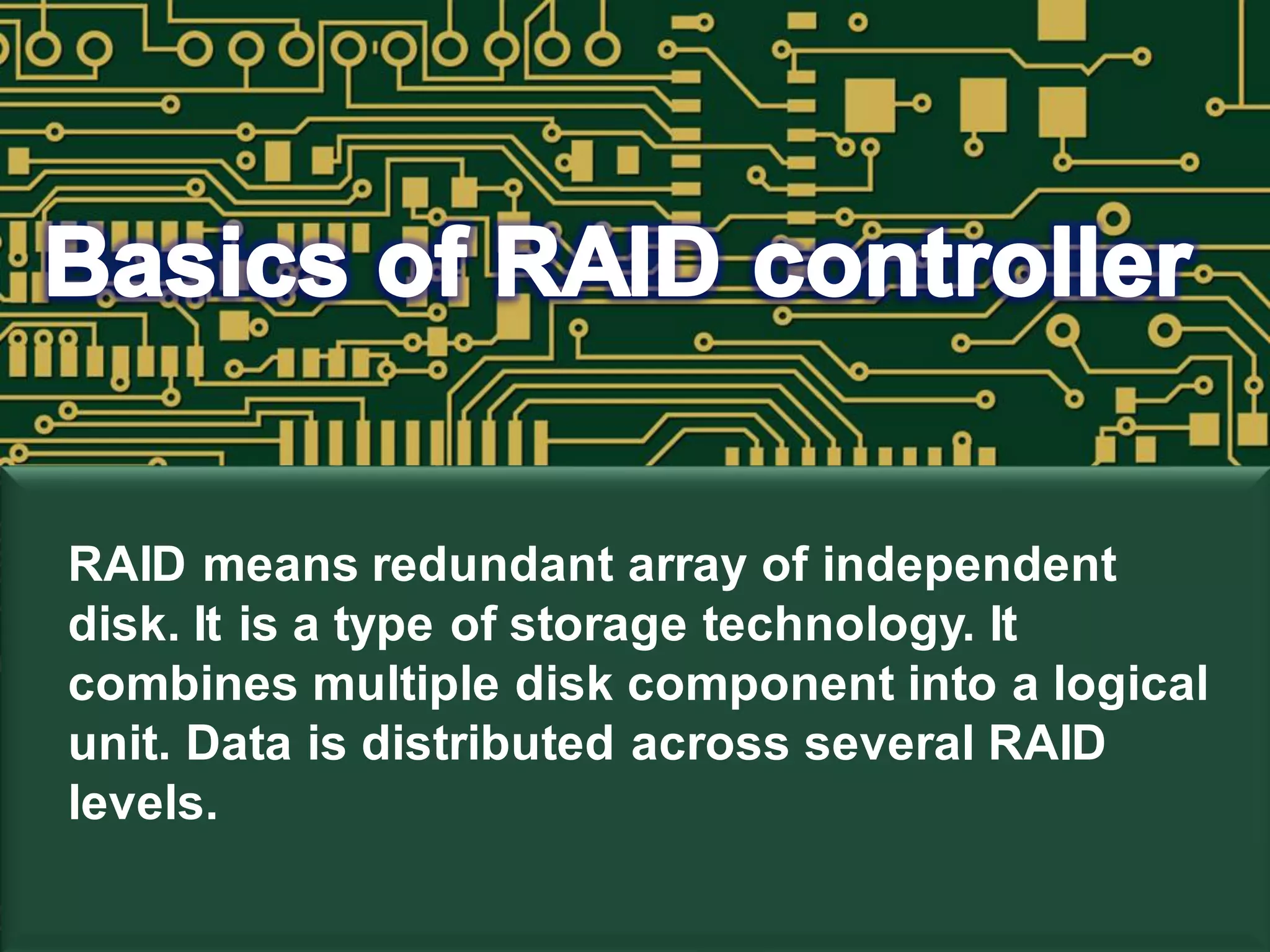 Basics of RAID controller

RAID means redundant array of independent disk. It is a type of storage technology. It combines multiple disk component into a logical unit. Data is distributed across several RAID levels.